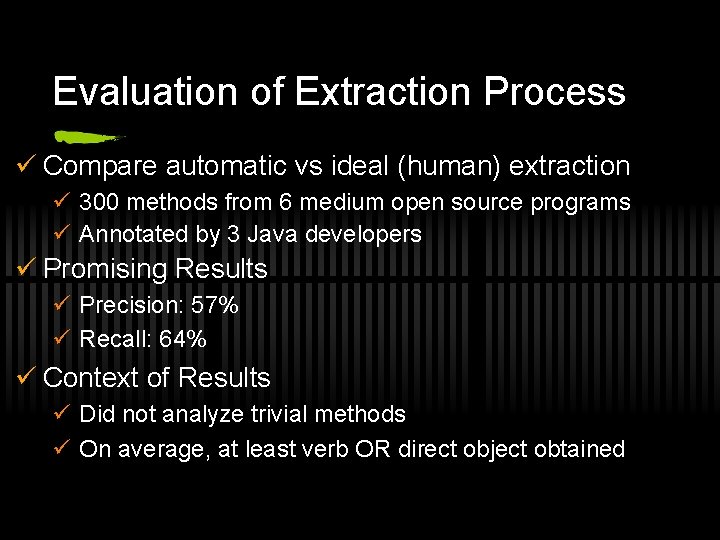 Evaluation of Extraction Process

✓ Compare automatic vs ideal (human) extraction
✓ 300 methods from 6 medium open source programs
✓ Annotated by 3 Java developers

✓ Promising Results
✓ Precision: 57%
✓ Recall: 64%

✓ Context of Results
✓ Did not analyze trivial methods
✓ On average, at least verb OR direct object obtained